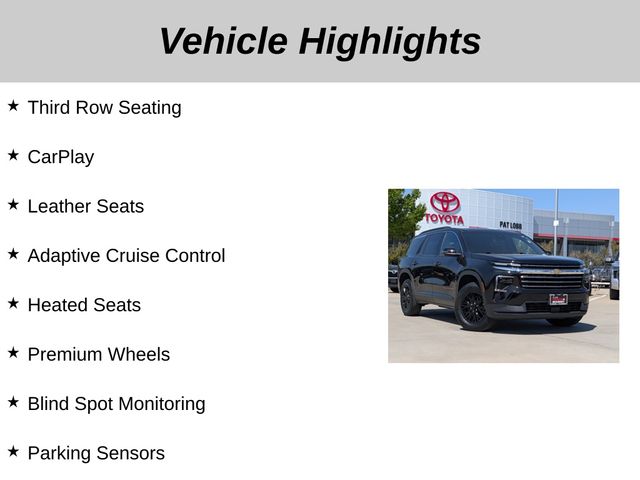 Vehicle Highlights

★ Third Row Seating

★ CarPlay

★ Leather Seats

★ Adaptive Cruise Control

★ Heated Seats

★ Premium Wheels

★ Blind Spot Monitoring

★ Parking Sensors

TOYOTA

PAT LOBB